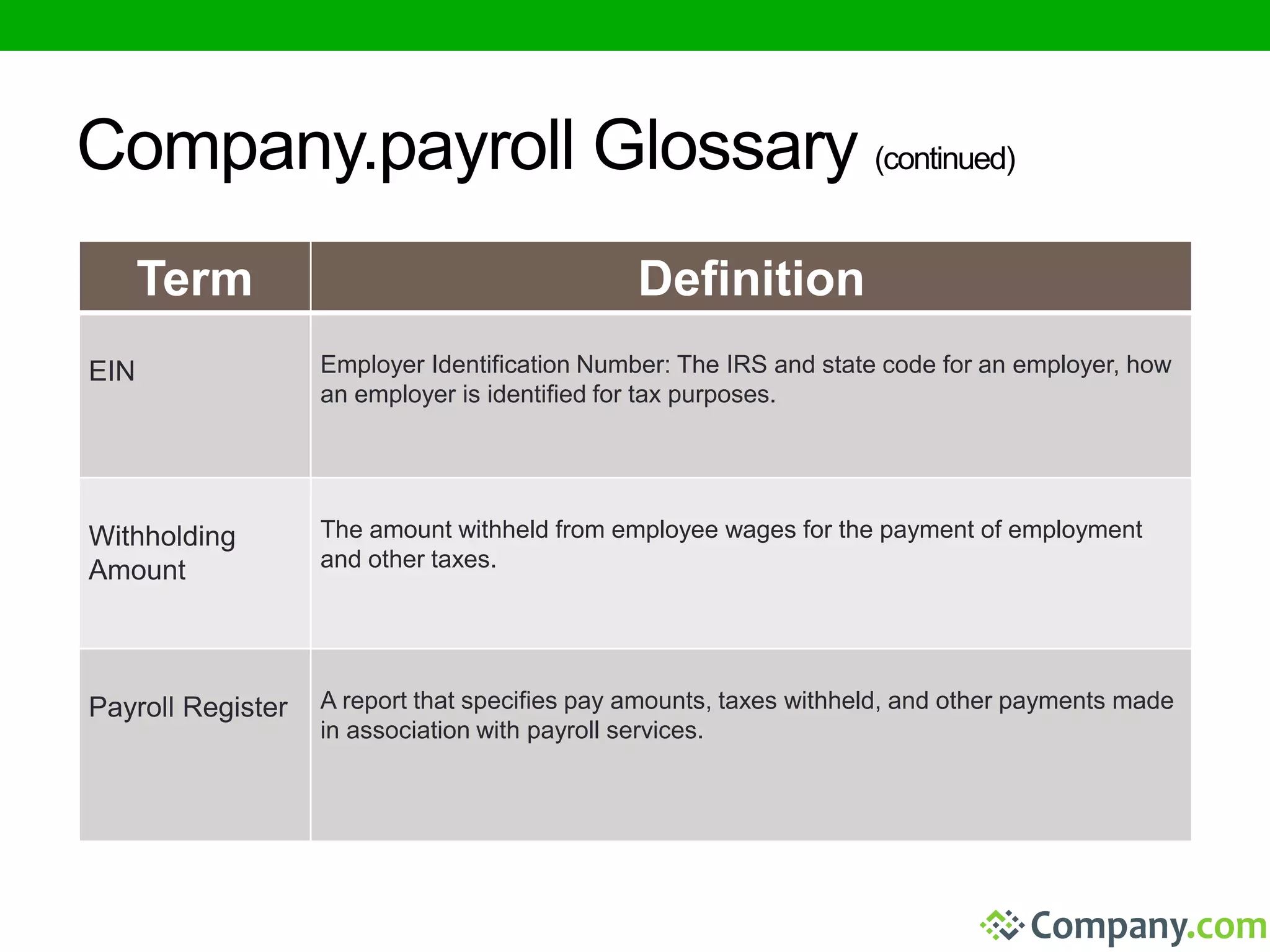 Company.payroll Glossary (continued)

| Term | Definition |
|---|---|
| EIN | Employer Identification Number: The IRS and state code for an employer, how an employer is identified for tax purposes. |
| Withholding Amount | The amount withheld from employee wages for the payment of employment and other taxes. |
| Payroll Register | A report that specifies pay amounts, taxes withheld, and other payments made in association with payroll services. |

Company.com